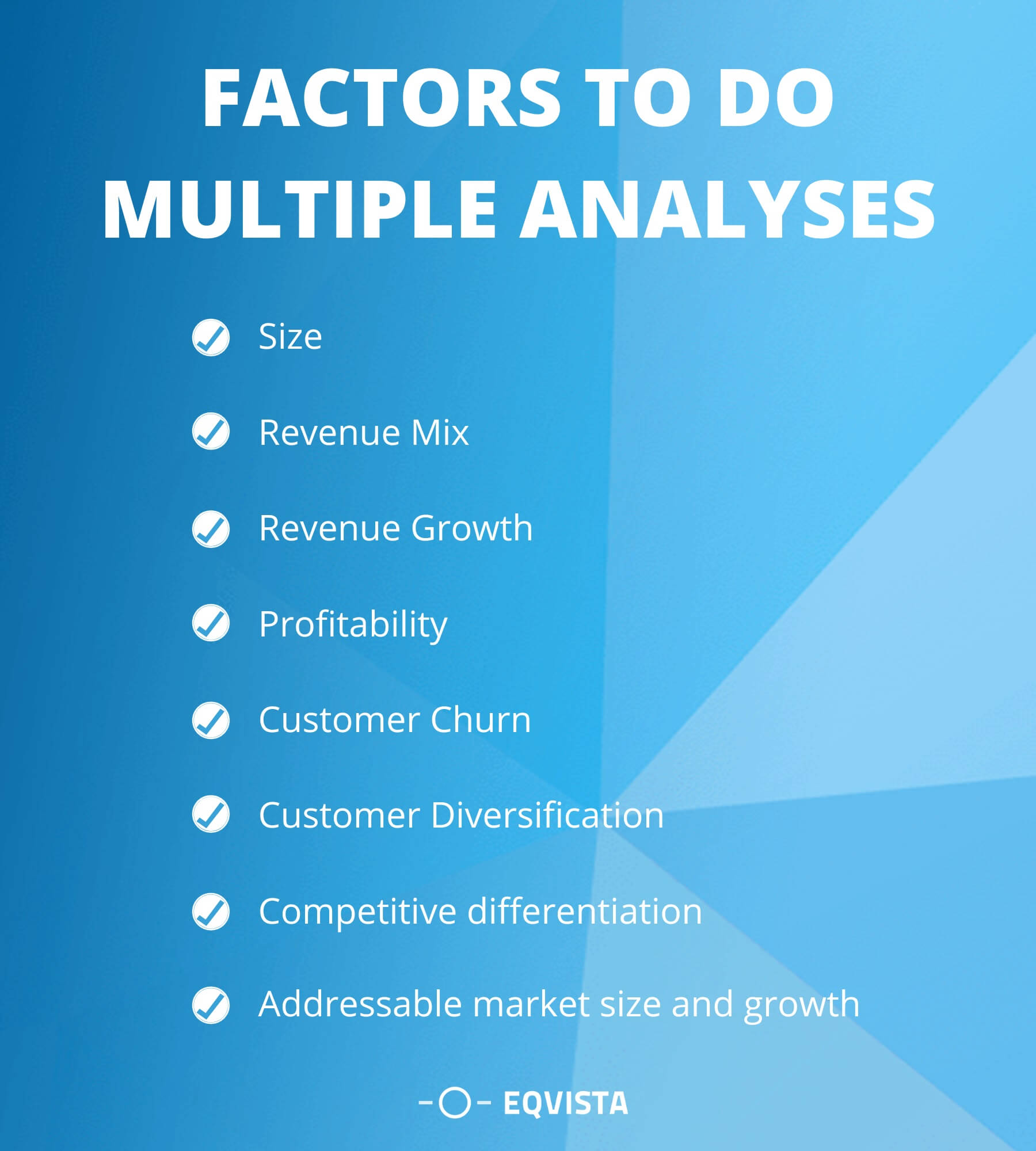 FACTORS TO DO MULTIPLE ANALYSES

Size

Revenue Mix

Revenue Growth

Profitability

Customer Churn

Customer Diversification

Competitive differentiation

Addressable market size and growth

EQVISTA